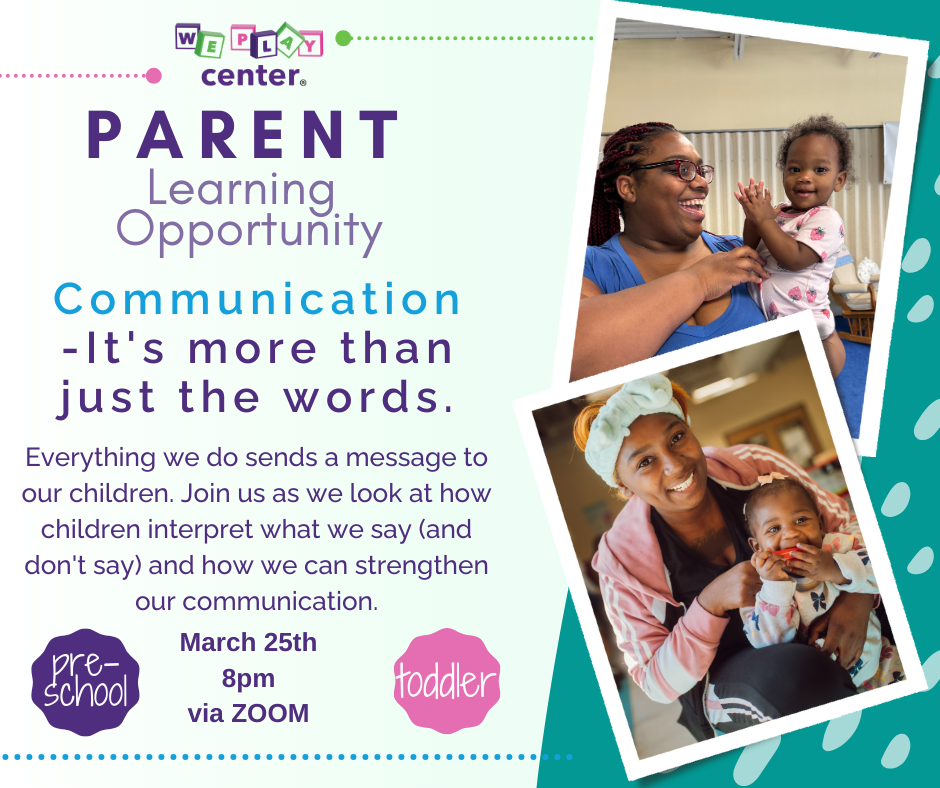 WE PLAY center®

PARENT Learning Opportunity

Communication -It's more than just the words.

Everything we do sends a message to our children. Join us as we look at how children interpret what we say (and don't say) and how we can strengthen our communication.

pre-school

March 25th
8pm
via ZOOM

toddler